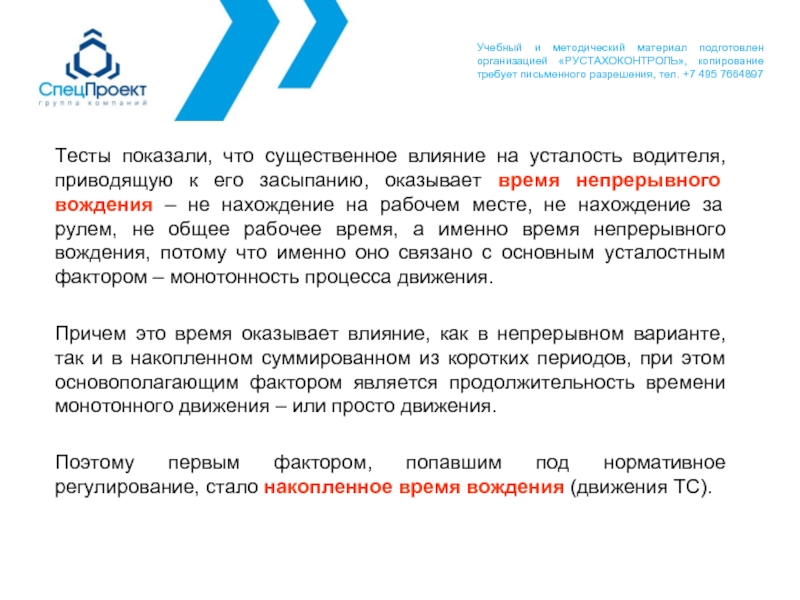 СпецПроект
группа компаний

Учебный и методический материал подготовлен организацией «РУСТАХОКОНТРОЛЬ», копирование требует письменного разрешения, тел. +7 495 7664897

Тесты показали, что существенное влияние на усталость водителя, приводящую к его засыпанию, оказывает время непрерывного вождения – не нахождение на рабочем месте, не нахождение за рулем, не общее рабочее время, а именно время непрерывного вождения, потому что именно оно связано с основным усталостным фактором – монотонность процесса движения.

Причем это время оказывает влияние, как в непрерывном варианте, так и в накопленном суммированном из коротких периодов, при этом основополагающим фактором является продолжительность времени монотонного движения – или просто движения.

Поэтому первым фактором, попавшим под нормативное регулирование, стало накопленное время вождения (движения ТС).